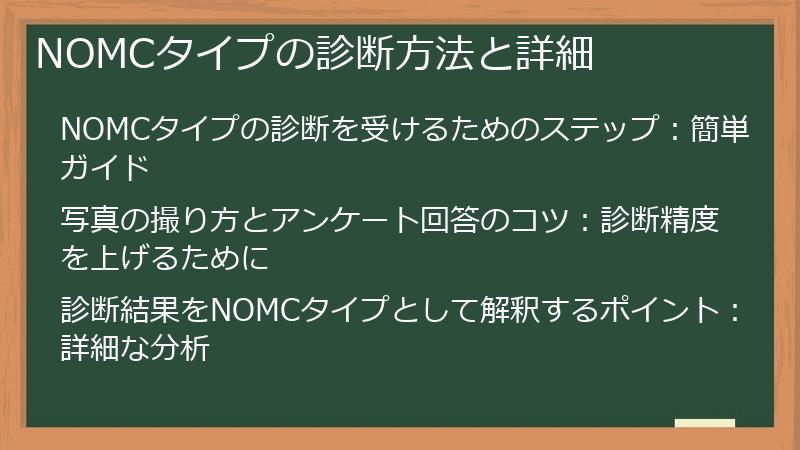 NOMCタイプの診断方法と詳細

NOMCタイプの診断を受けるためのステップ：簡単ガイド

写真の撮り方とアンケート回答のコツ：診断精度を上げるために

診断結果をNOMCタイプとして解釈するポイント：詳細な分析